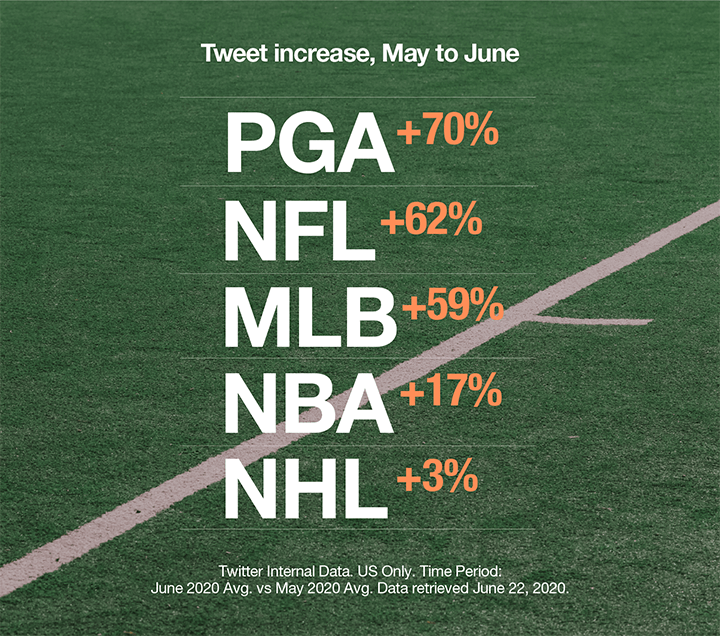 Tweet increase, May to June

PGA +70%

NFL +62%

MLB +59%

NBA +17%

NHL +3%

Twitter Internal Data. US Only. Time Period: June 2020 Avg. vs May 2020 Avg. Data retrieved June 22, 2020.